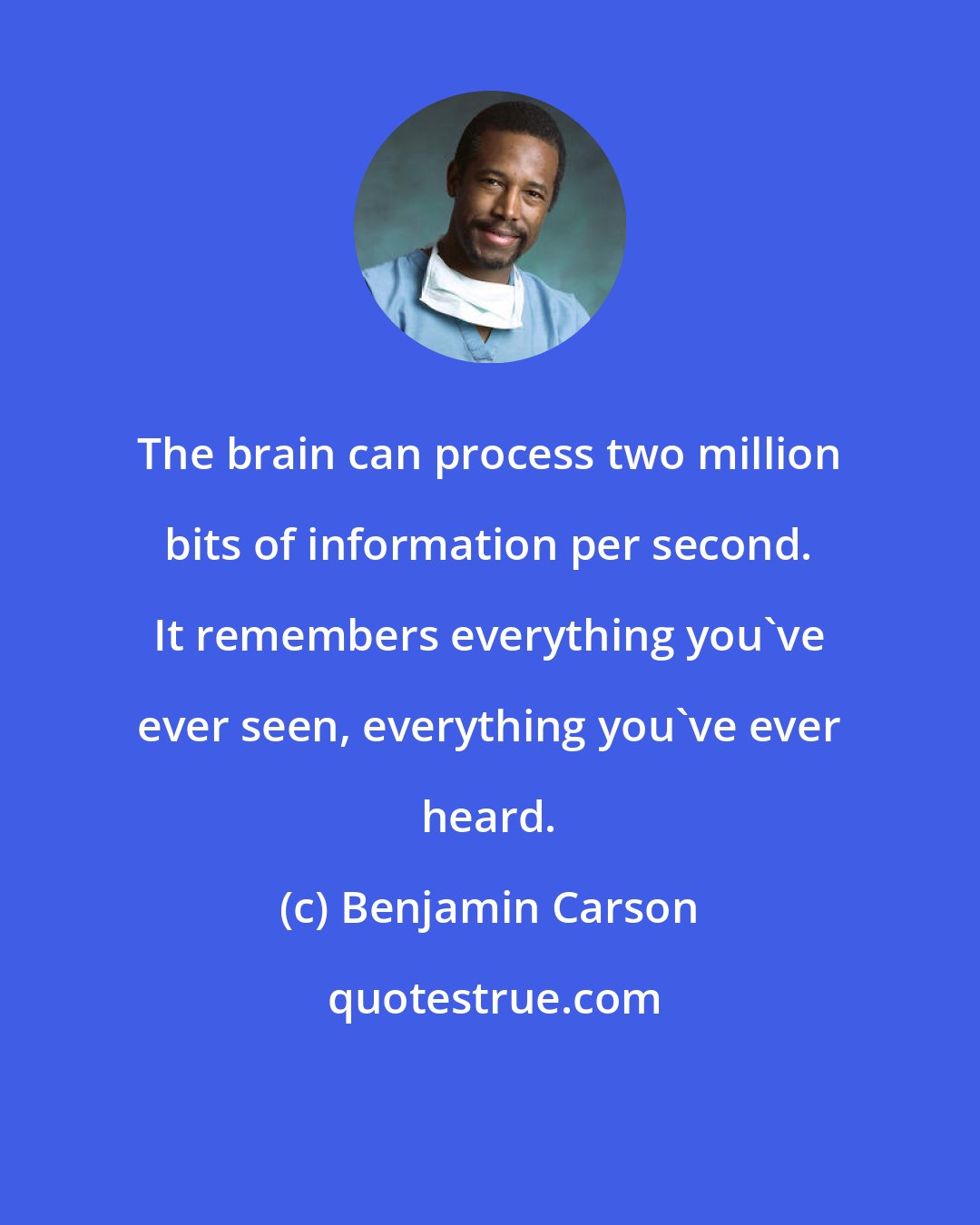 The brain can process two million bits of information per second. It remembers everything you`ve ever seen, everything you`ve ever heard.

(c) Benjamin Carson

quotestrue.com